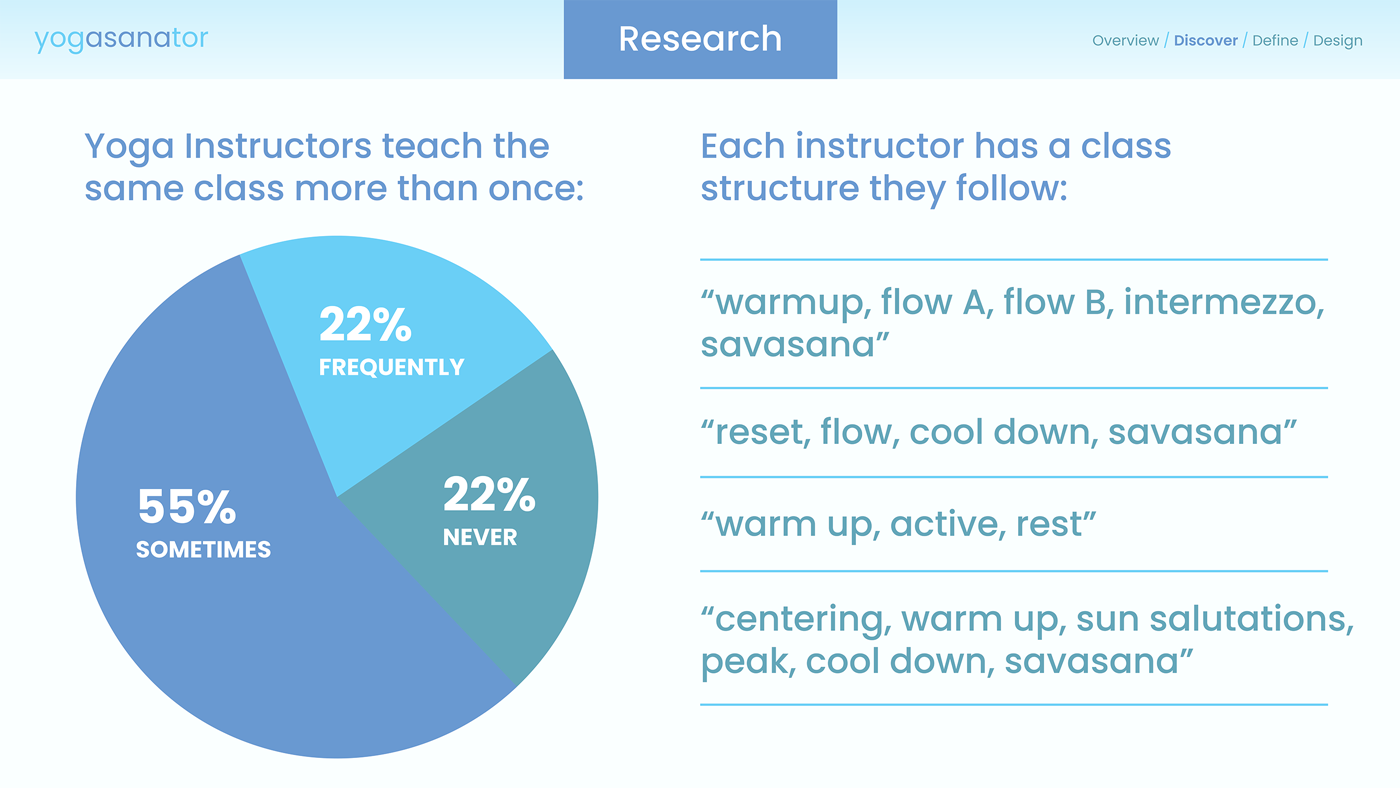 yogasanator

Research

Overview / Discover / Define / Design

Yoga Instructors teach the same class more than once:

22%
FREQUENTLY

22%
NEVER

55%
SOMETIMES

Each instructor has a class structure they follow:

“warmup, flow A, flow B, intermezzo, savasana”

“reset, flow, cool down, savasana”

“warm up, active, rest”

“centering, warm up, sun salutations, peak, cool down, savasana”